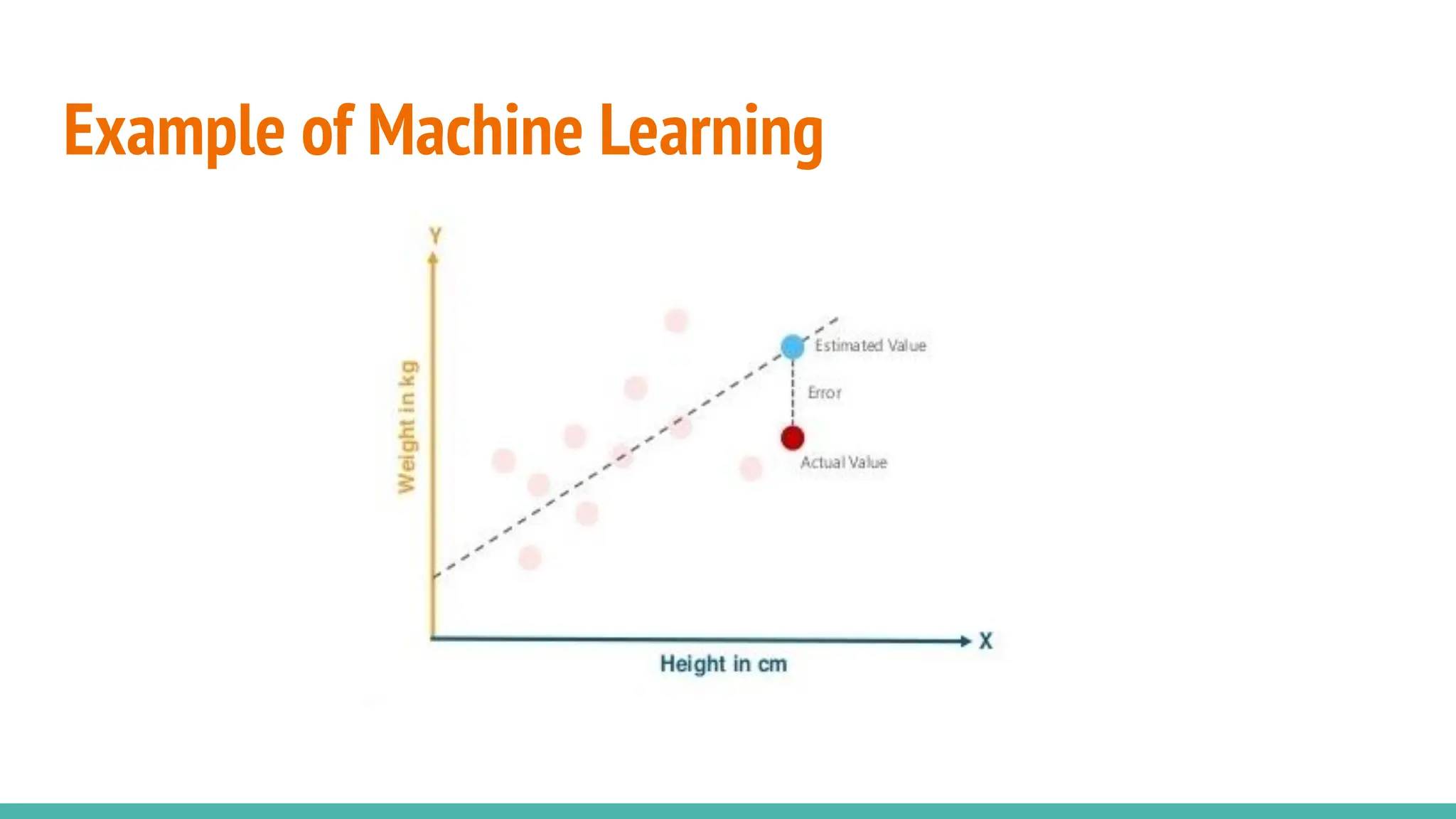 Example of Machine Learning

Y

Weight in kg

Estimated Value

Error

Actual Value

X

Height in cm